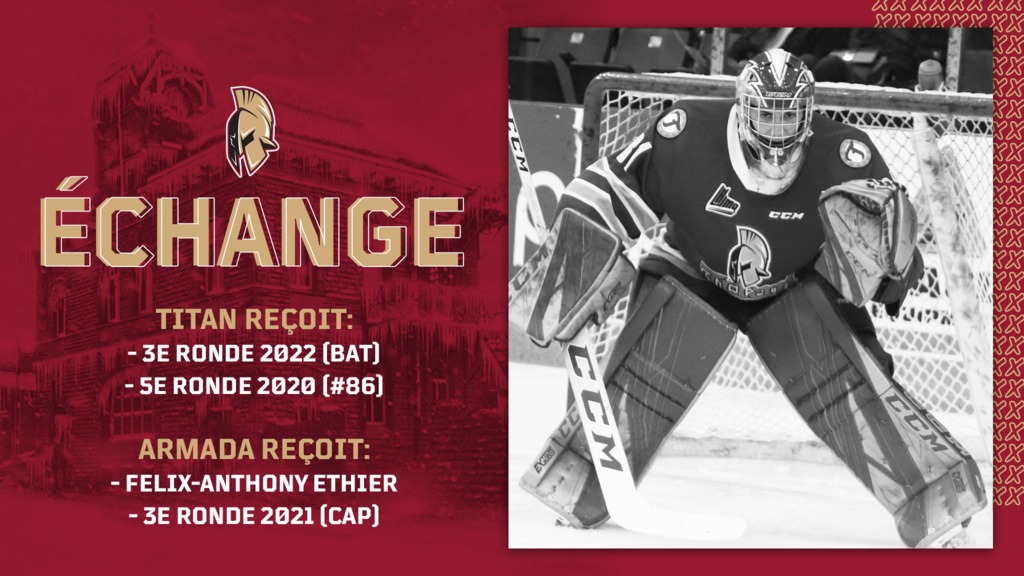 ÉCHANGE

TITAN REÇOIT:
- 3E RONDE 2022 (BAT)
- 5E RONDE 2020 (#86)

ARMADA REÇOIT:
- FELIX-ANTHONY ETHIER
- 3E RONDE 2021 (CAP)

CCM

CCM

CCM

CCM